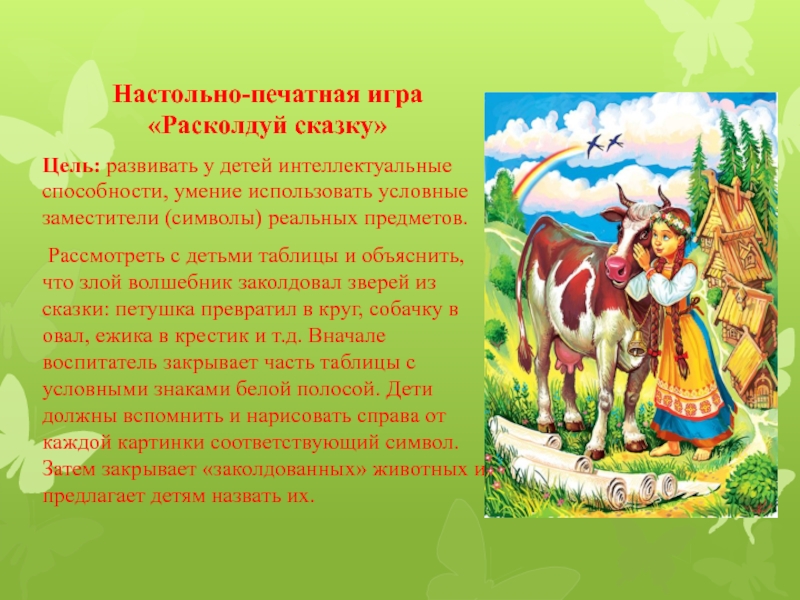 Настольно-печатная игра «Расколдуй сказку»

Цель: развивать у детей интеллектуальные способности, умение использовать условные заместители (символы) реальных предметов.

Рассмотреть с детьми таблицы и объяснить, что злой волшебник заколдовал зверей из сказки: петушка превратил в круг, собачку в овал, ежика в крестик и т.д. Вначале воспитатель закрывает часть таблицы с условными знаками белой полосой. Дети должны вспомнить и нарисовать справа от каждой картинки соответствующий символ. Затем закрывает «заколдованных» животных и предлагает детям назвать их.